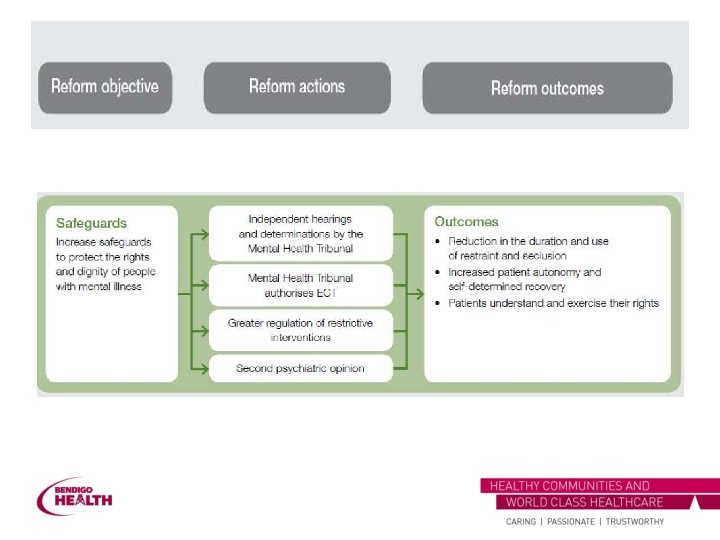 Reform objective

Reform actions

Reform outcomes

Safeguards
Increase safeguards to protect the rights and dignity of people with mental illness

Independent hearings and determinations by the Mental Health Tribunal

Mental Health Tribunal authorises ECT

Greater regulation of restrictive interventions

Second psychiatric opinion

Outcomes
• Reduction in the duration and use of restraint and seclusion
• Increased patient autonomy and self-determined recovery
• Patients understand and exercise their rights

BENDIGO HEALTH

HEALTHY COMMUNITIES AND WORLD CLASS HEALTHCARE

CARING | PASSIONATE | TRUSTWORTHY